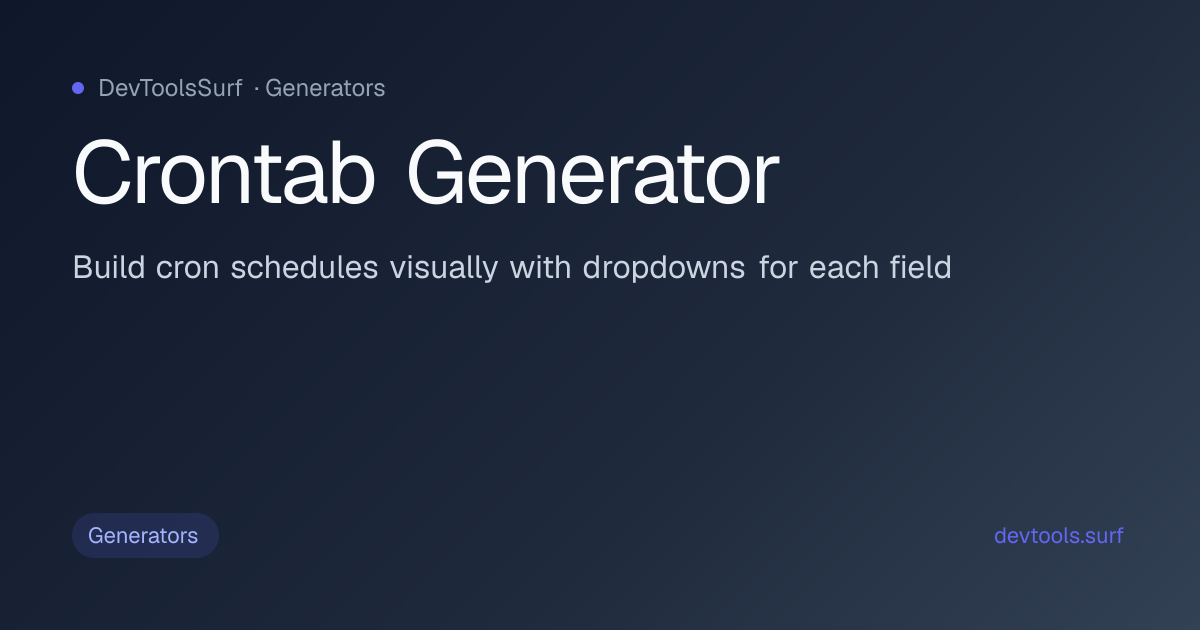 DevToolsSurf · Generators

Crontab Generator

Build cron schedules visually with dropdowns for each field

Generators

devtools.surf